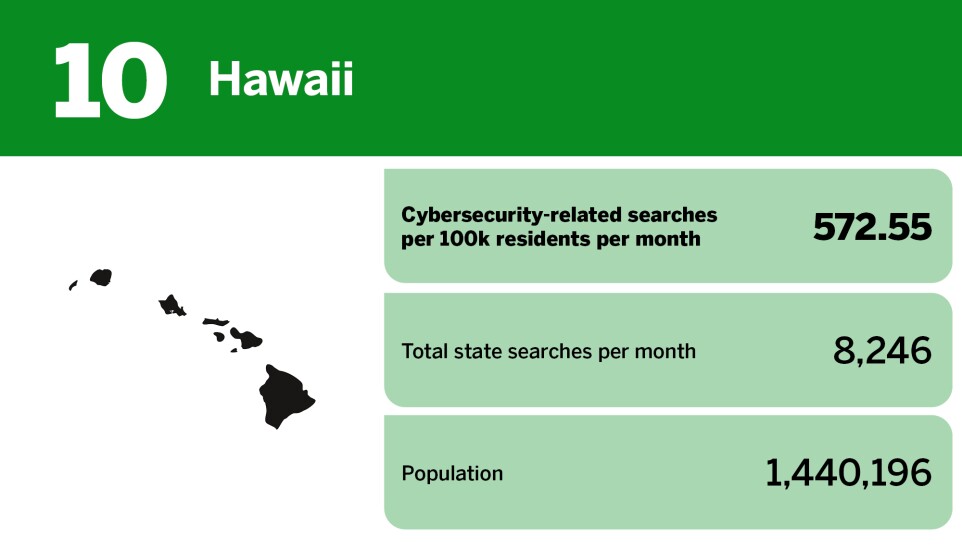 10 Hawaii

Cybersecurity-related searches per 100k residents per month 572.55

Total state searches per month 8,246

Population 1,440,196